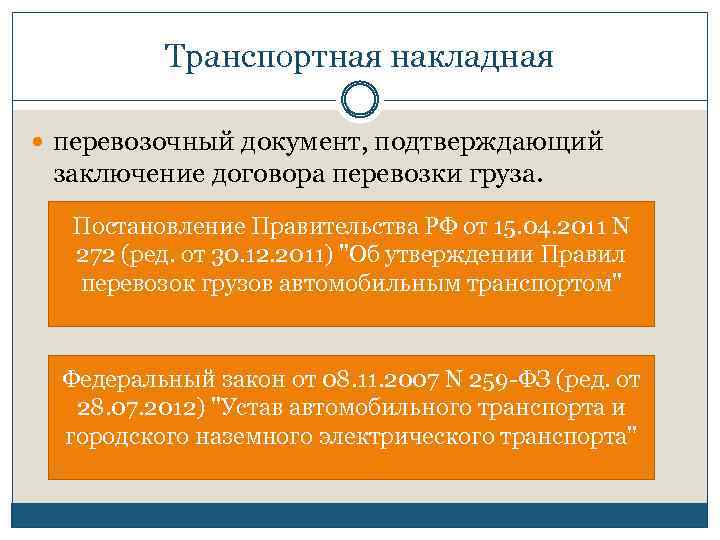 Транспортная накладная

перевозочный документ, подтверждающий заключение договора перевозки груза.

Постановление Правительства РФ от 15.04.2011 N 272 (ред. от 30.12.2011) "Об утверждении Правил перевозок грузов автомобильным транспортом"

Федеральный закон от 08.11.2007 N 259-ФЗ (ред. от 28.07.2012) "Устав автомобильного транспорта и городского наземного электрического транспорта"